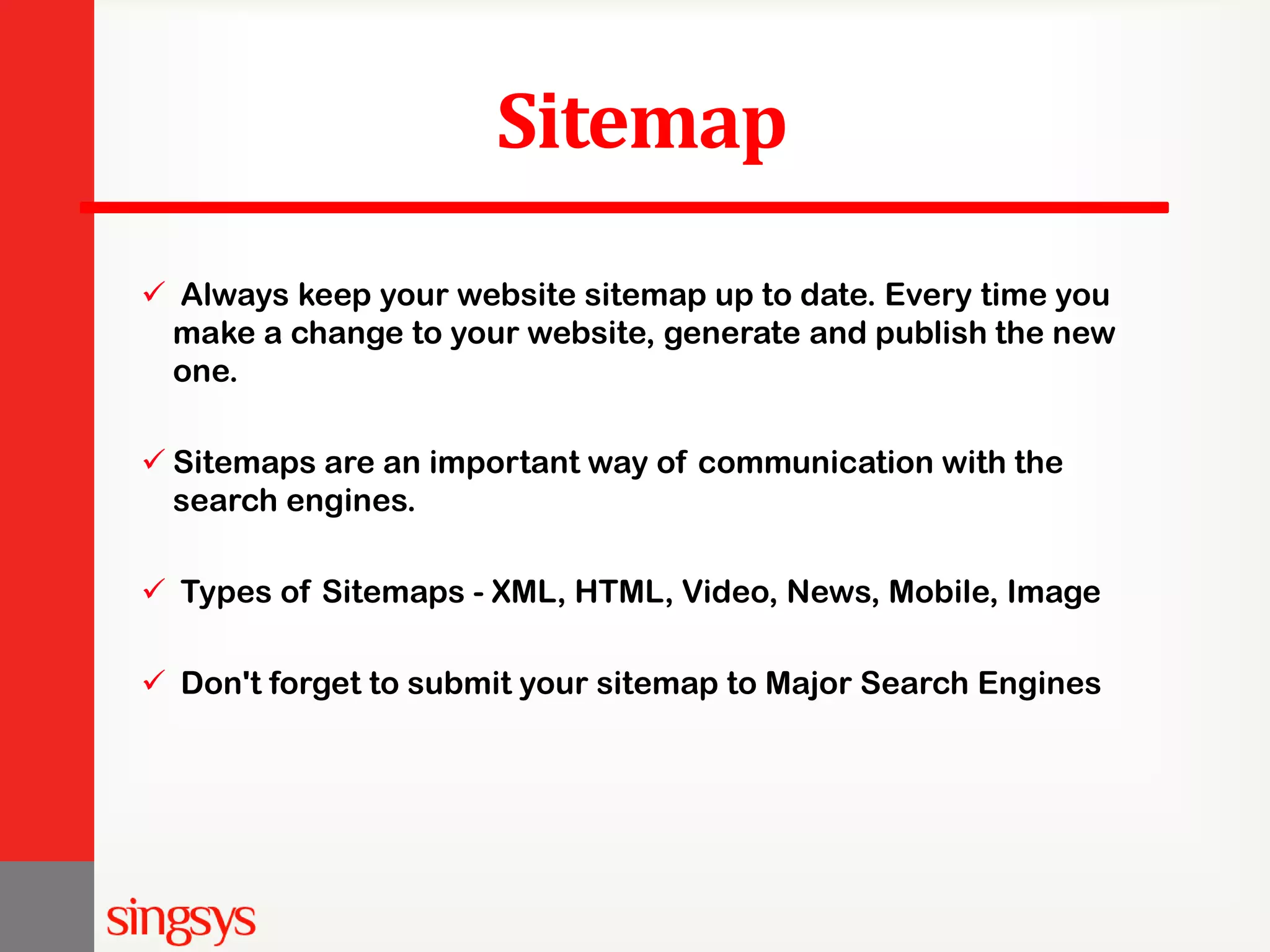 Sitemap

✓ Always keep your website sitemap up to date. Every time you make a change to your website, generate and publish the new one.

✓ Sitemaps are an important way of communication with the search engines.

✓ Types of Sitemaps - XML, HTML, Video, News, Mobile, Image

✓ Don't forget to submit your sitemap to Major Search Engines

singsys